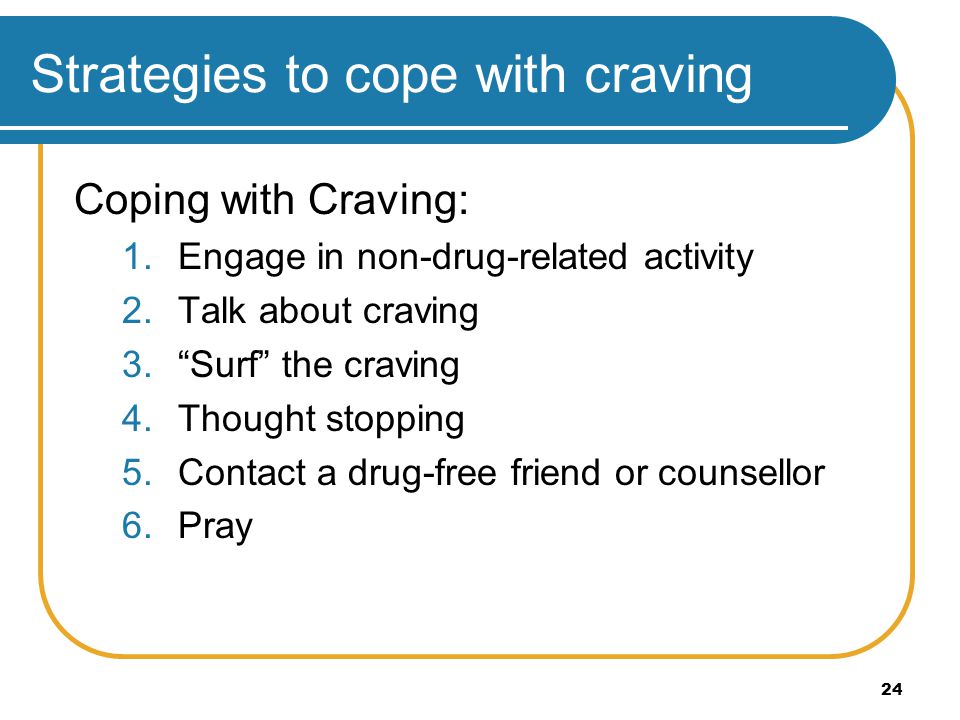 Strategies to cope with craving

Coping with Craving:

1. Engage in non-drug-related activity
2. Talk about craving
3. “Surf” the craving
4. Thought stopping
5. Contact a drug-free friend or counsellor
6. Pray

24